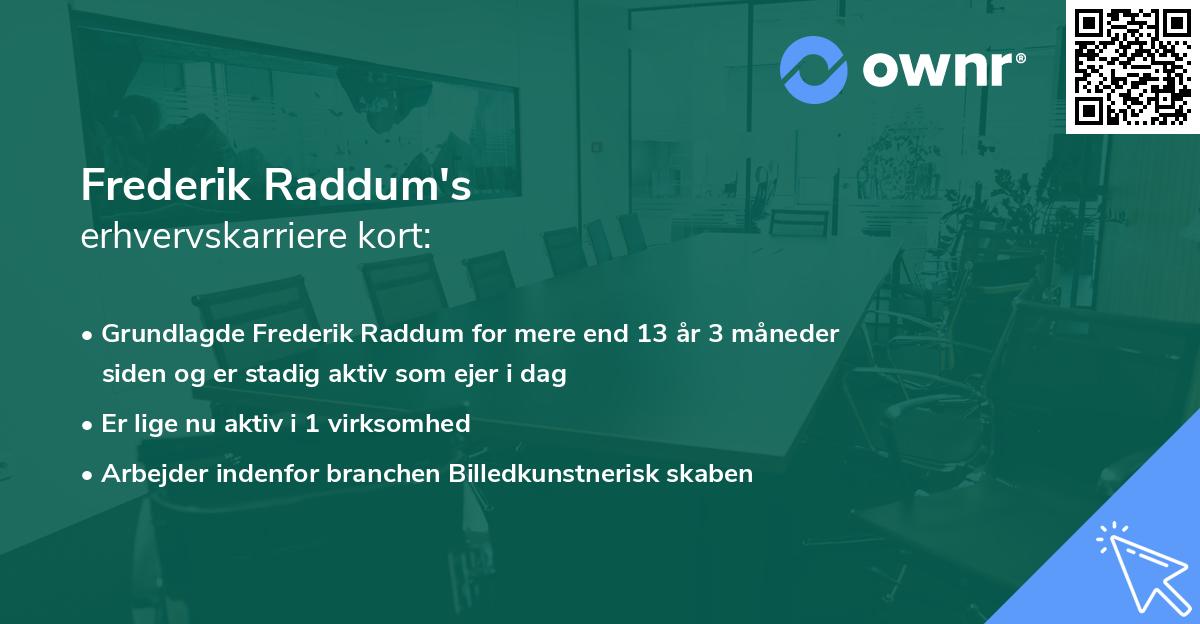 ownr®

Frederik Raddum's
erhvervskarriere kort:

• Grundlagde Frederik Raddum for mere end 13 år 3 måneder siden og er stadig aktiv som ejer i dag

• Er lige nu aktiv i 1 virksomhed

• Arbejder indenfor branchen Billedkunstnerisk skaben